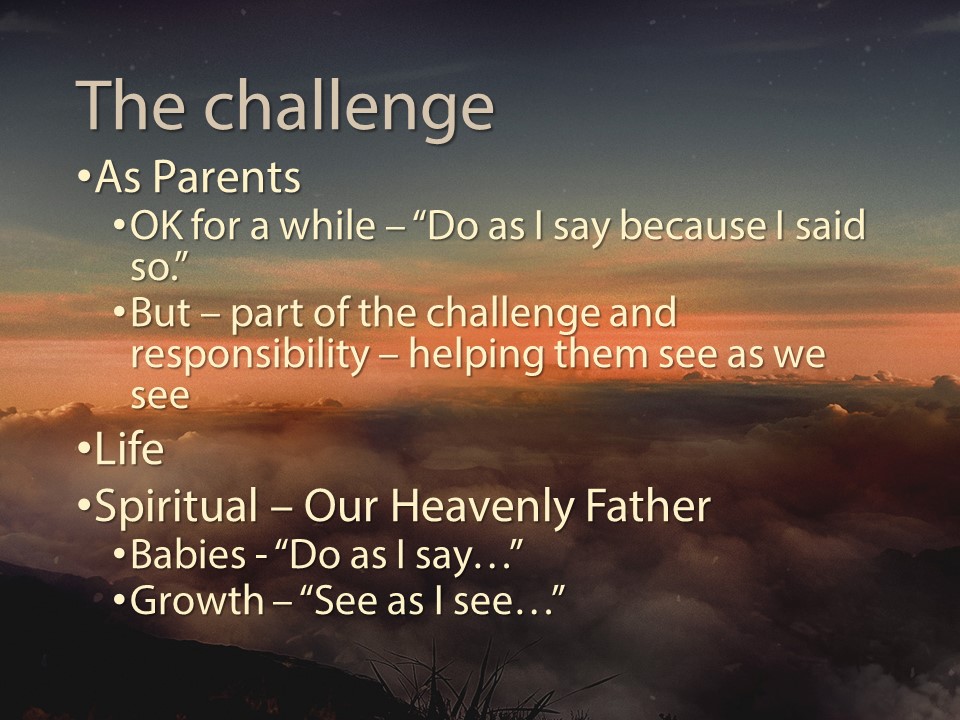 The challenge

•As Parents
•OK for a while – “Do as I say because I said so.”
•But – part of the challenge and responsibility – helping them see as we see

•Life

•Spiritual – Our Heavenly Father
•Babies - “Do as I say…”
•Growth – “See as I see…”